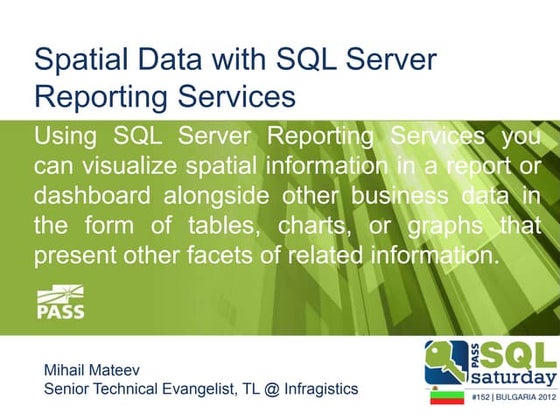 Spatial Data with SQL Server Reporting Services

Using SQL Server Reporting Services you can visualize spatial information in a report or dashboard alongside other business data in the form of tables, charts, or graphs that present other facets of related information.

PASS

Mihail Mateev
Senior Technical Evangelist, TL @ Infragistics

PASS SQL saturday
#152 | BULGARIA 2012